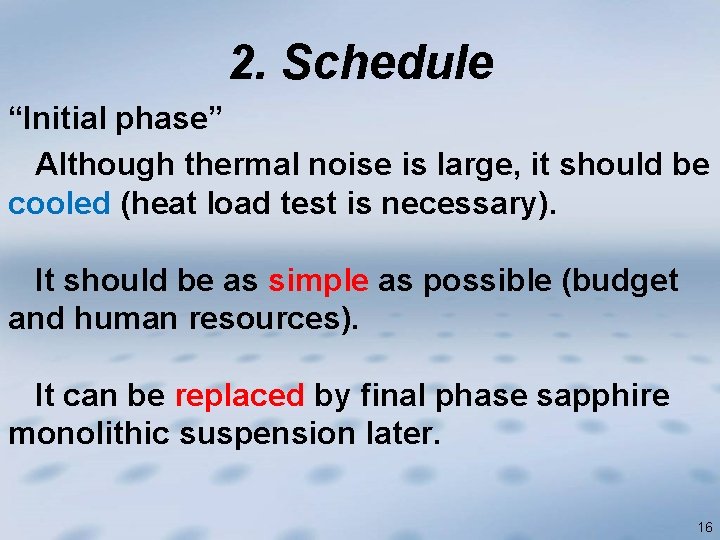 2. Schedule

“Initial phase”

Although thermal noise is large, it should be cooled (heat load test is necessary).

It should be as simple as possible (budget and human resources).

It can be replaced by final phase sapphire monolithic suspension later.

16